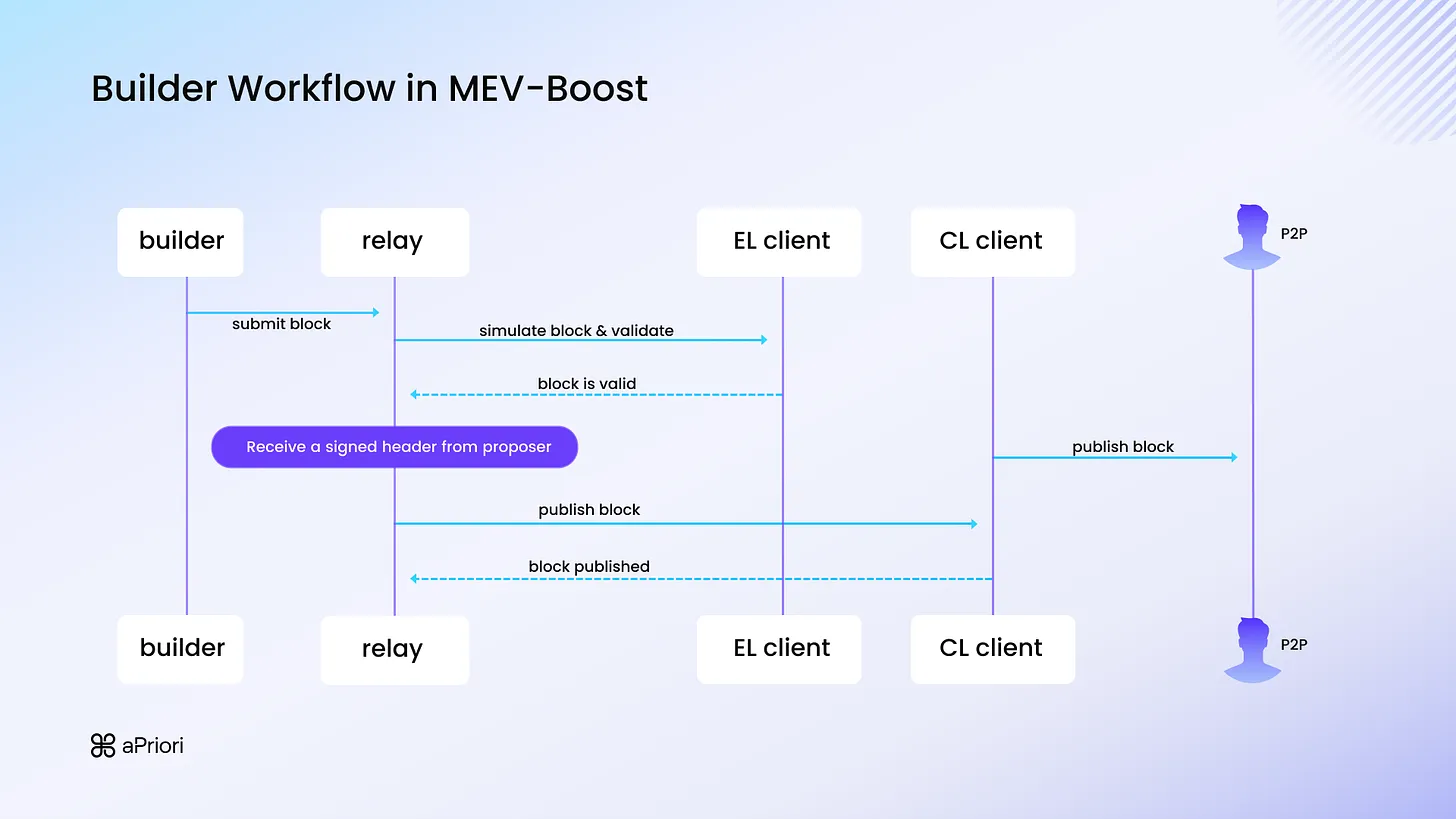 Builder Workflow in MEV-Boost

builder

relay

EL client

CL client

P2P

submit block

simulate block & validate

block is valid

Receive a signed header from proposer

publish block

publish block

block published

builder

relay

EL client

CL client

P2P

aPriori